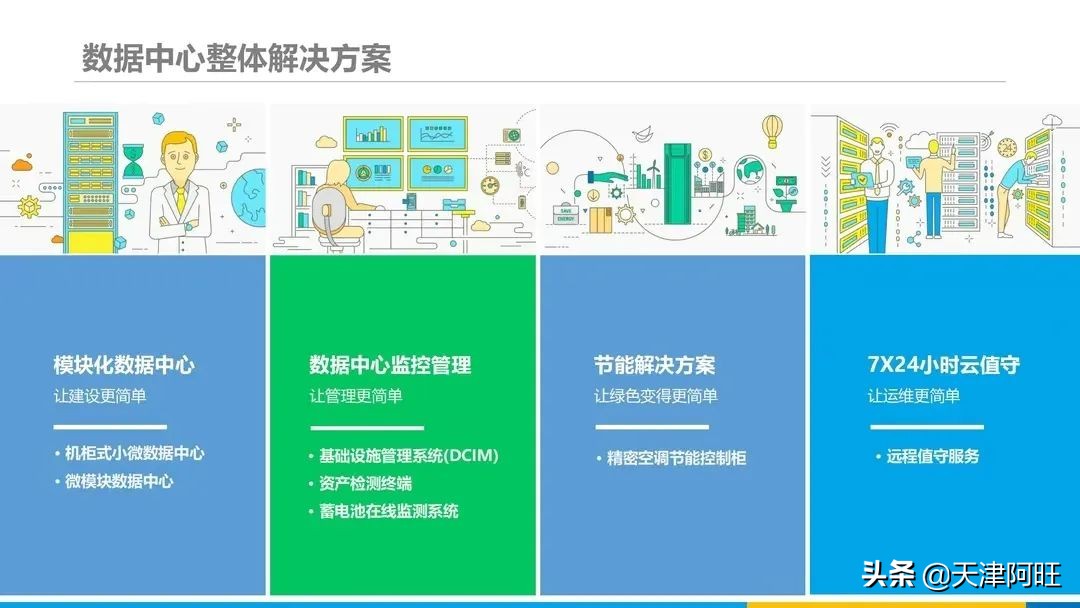 数据中心整体解决方案

SAVE ENERGY

模块化数据中心
让建设更简单
• 机柜式小微数据中心
• 微模块数据中心

数据中心监控管理
让管理更简单
• 基础设施管理系统(DCIM)
• 资产检测终端
• 蓄电池在线监测系统

节能解决方案
让绿色变得更简单
• 精密空调节能控制柜

7X24小时云值守
让运维更简单
• 远程值守服务

头条 @天津阿旺